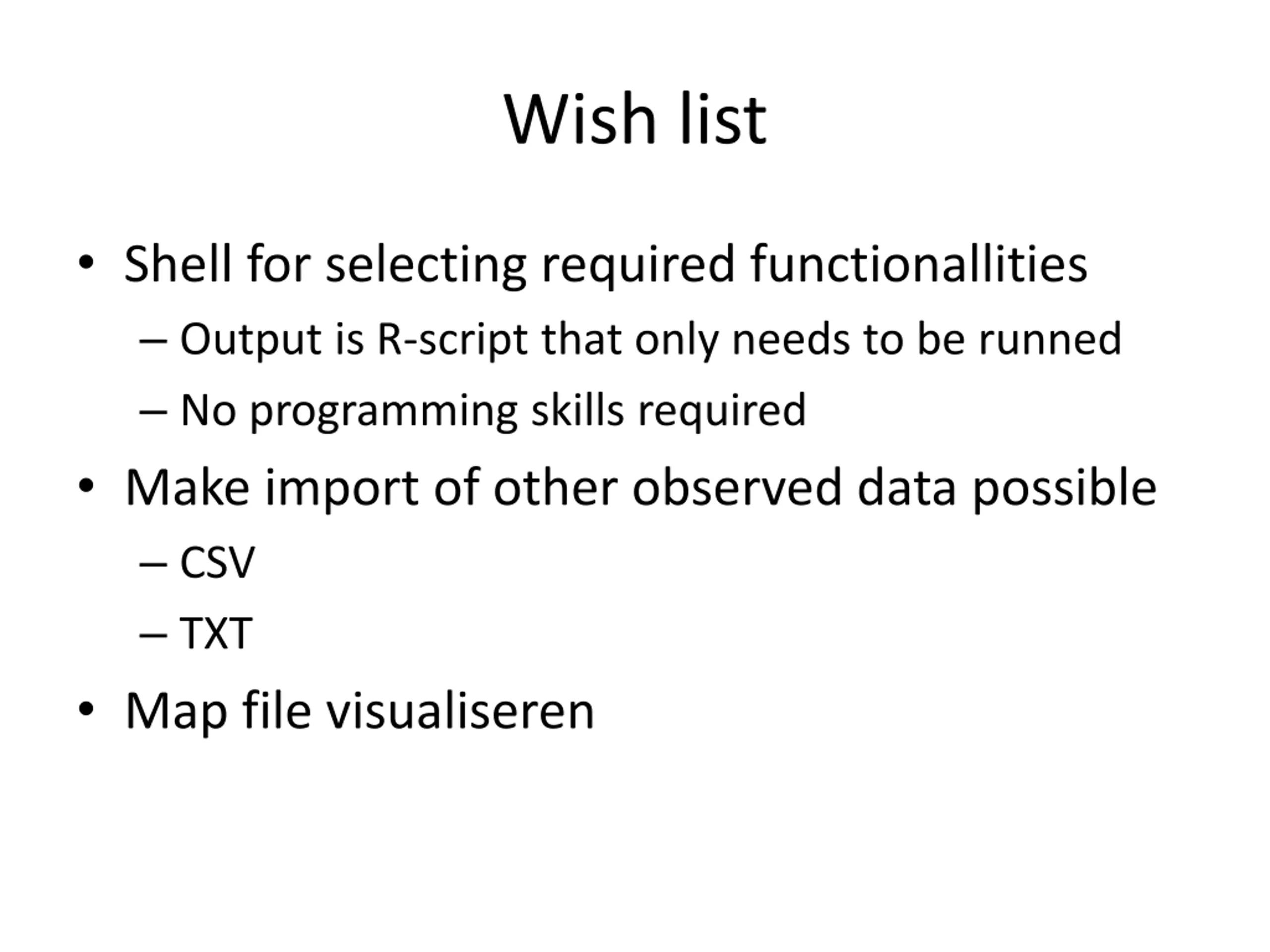 Wish list

• Shell for selecting required functionallities
– Output is R-script that only needs to be runned
– No programming skills required
• Make import of other observed data possible
– CSV
– TXT
• Map file visualiseren